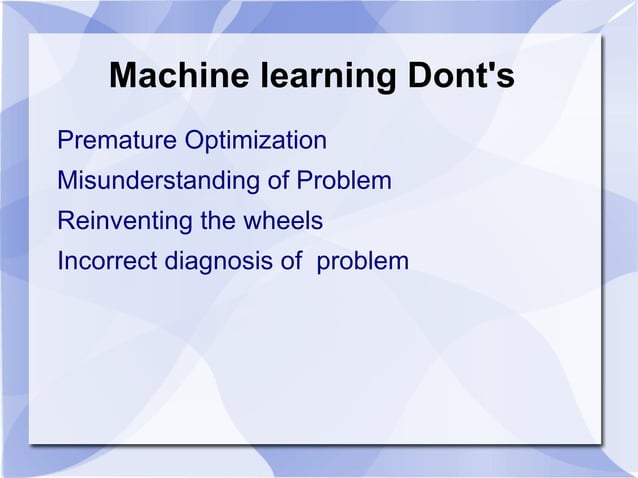 Machine learning Dont's

Premature Optimization

Misunderstanding of Problem

Reinventing the wheels

Incorrect diagnosis of problem